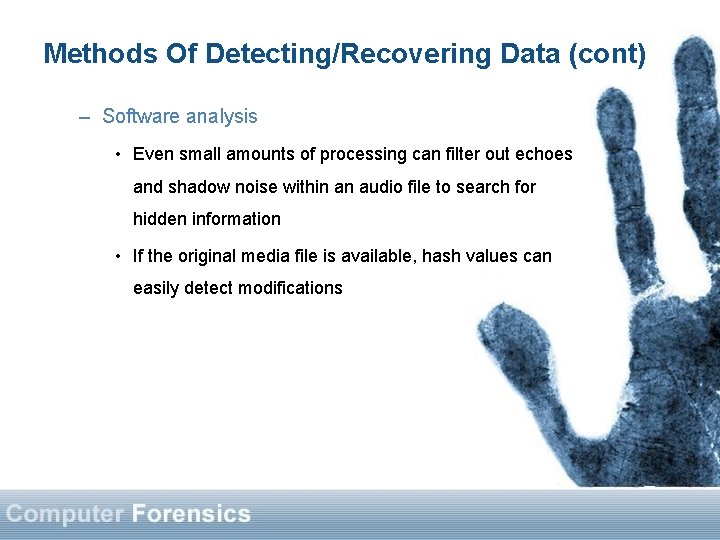 Methods Of Detecting/Recovering Data (cont)

– Software analysis

• Even small amounts of processing can filter out echoes and shadow noise within an audio file to search for hidden information

• If the original media file is available, hash values can easily detect modifications

Computer Forensics